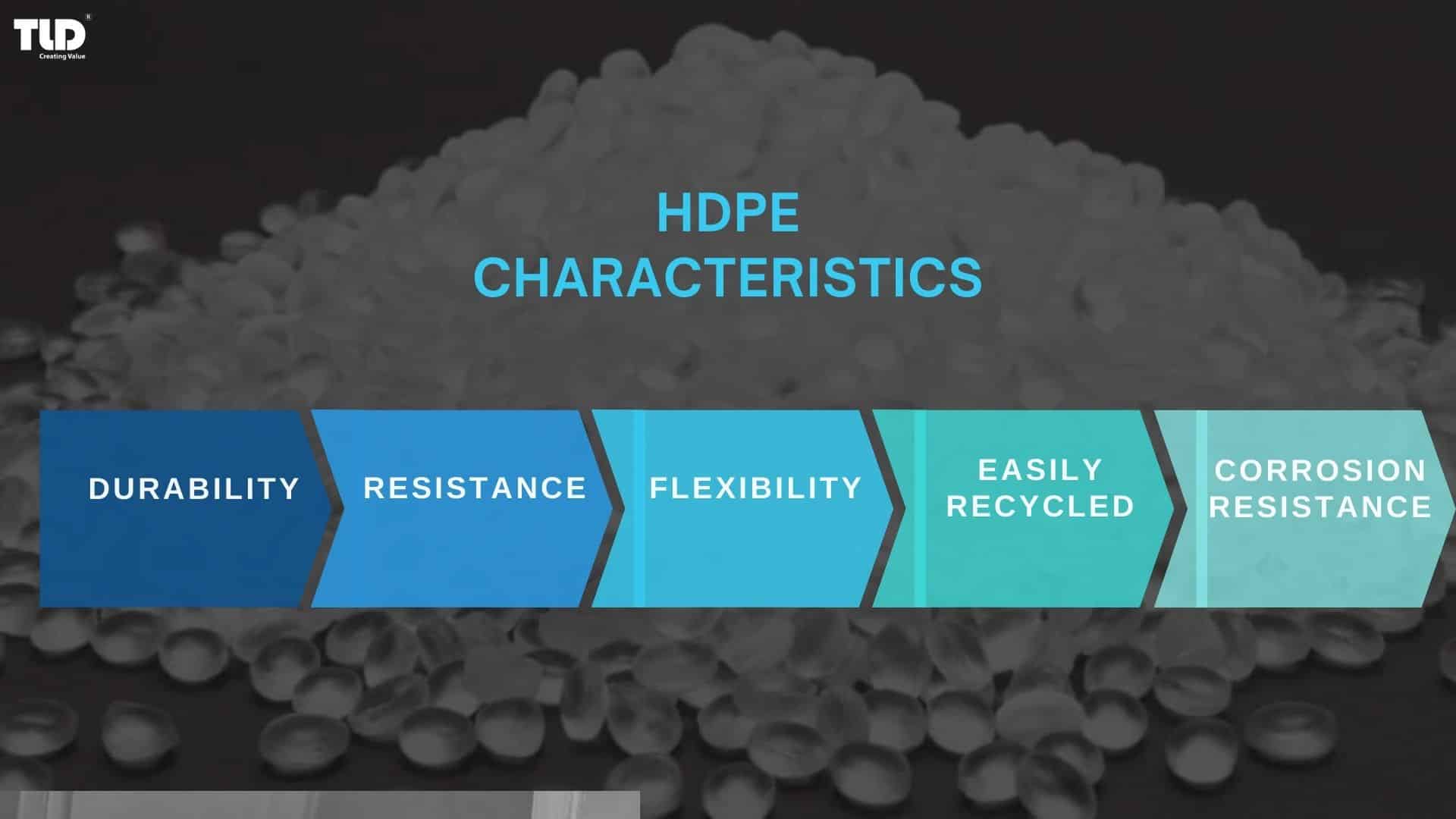 TLD
Creating Value

HDPE CHARACTERISTICS

DURABILITY

RESISTANCE

FLEXIBILITY

EASILY RECYCLED

CORROSION RESISTANCE